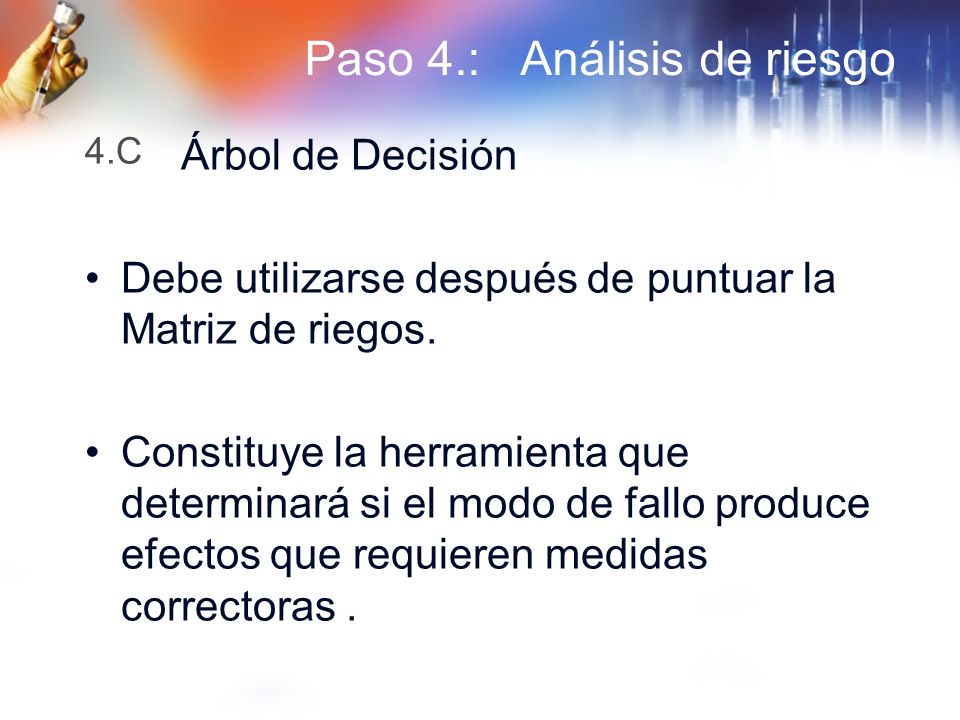 Paso 4.: Análisis de riesgo

4.C Árbol de Decisión

• Debe utilizarse después de puntuar la Matriz de riegos.

• Constituye la herramienta que determinará si el modo de fallo produce efectos que requieren medidas correctoras .